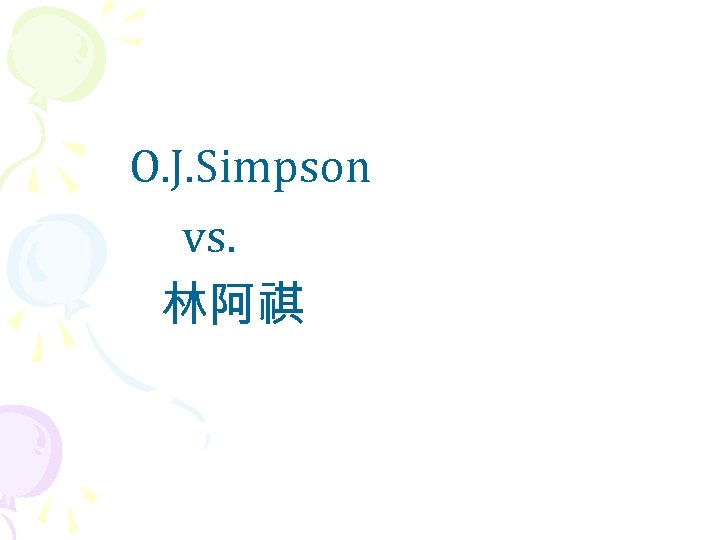 O.J.Simpson

vs.

林阿祺